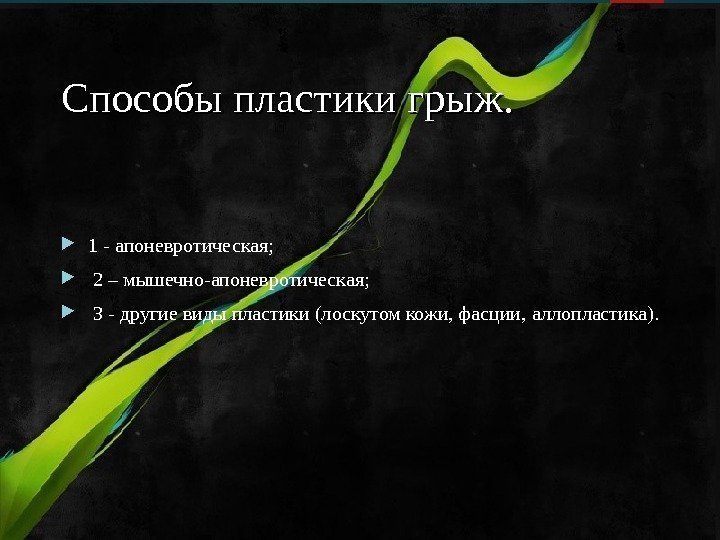 Способы пластики грыж.

1 - апоневротическая;

2 – мышечно-апоневротическая;

3 - другие виды пластики (лоскутом кожи, фасции, аллопластика).